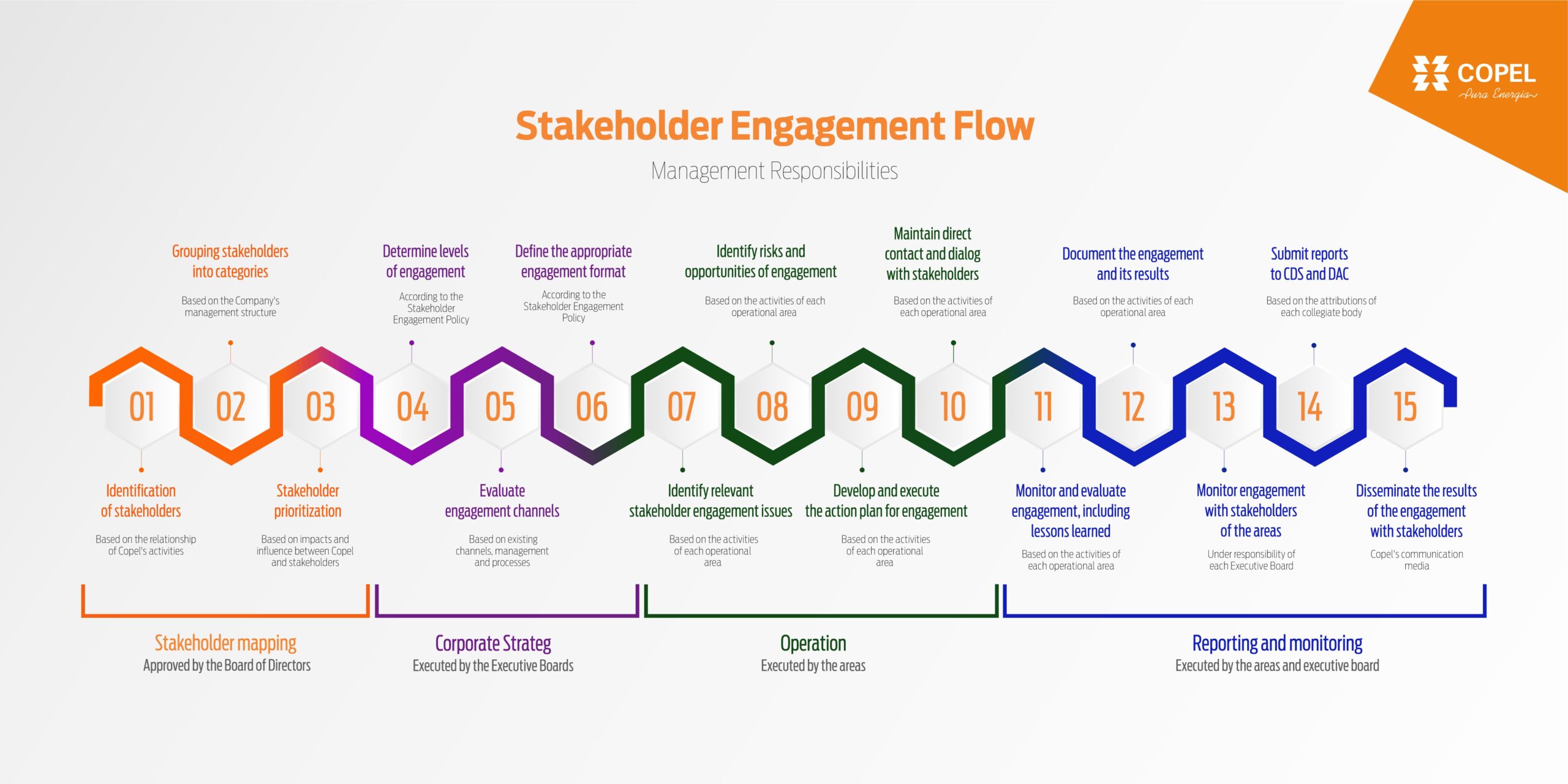 COPEL
Pura Energia

Stakeholder Engagement Flow

Management Responsibilities

Grouping stakeholders into categories
Based on the Company's management structure

Determine levels of engagement
According to the Stakeholder Engagement Policy

Define the appropriate engagement format
According to the Stakeholder Engagement Policy

Identify risks and opportunities of engagement
Based on the activities of each operational area

Maintain direct contact and dialog with stakeholders
Based on the activities of each operational area

Document the engagement and its results
Based on the activities of each operational area

Submit reports to CDS and DAC
Based on the attributions of each collegiate body

01 02 03 04 05 06 07 08 09 10 11 12 13 14 15

Identification of stakeholders
Based on the relationship of Copel's activities

Stakeholder prioritization
Based on impacts and influence between Copel and stakeholders

Evaluate engagement channels
Based on existing channels, management and processes

Identify relevant stakeholder engagement issues
Based on the activities of each operational area

Develop and execute the action plan for engagement
Based on the activities of each operational area

Monitor and evaluate engagement, including lessons learned
Based on the activities of each operational area

Monitor engagement with stakeholders of the areas
Under responsibility of each Executive Board

Disseminate the results of the engagement with stakeholders
Copel's communication media

Stakeholder mapping
Approved by the Board of Directors

Corporate Strateg
Executed by the Executive Boards

Operation
Executed by the areas

Reporting and monitoring
Executed by the areas and executive board